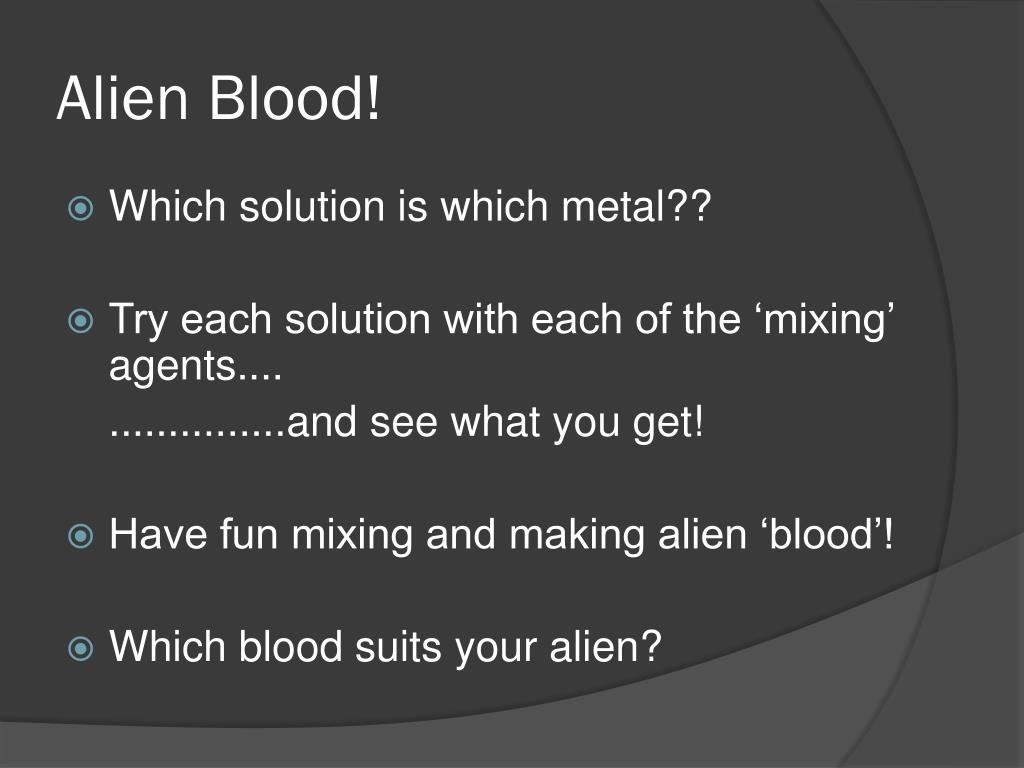 Alien Blood!

Which solution is which metal??

Try each solution with each of the ‘mixing’ agents....

...............and see what you get!

Have fun mixing and making alien ‘blood’!

Which blood suits your alien?